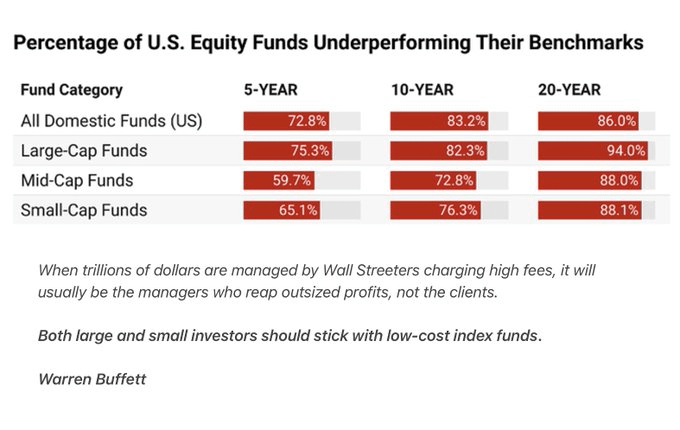 Percentage of U.S. Equity Funds Underperforming Their Benchmarks

| Fund Category | 5-YEAR | 10-YEAR | 20-YEAR |
|---|---|---|---|
| All Domestic Funds (US) | 72.8% | 83.2% | 86.0% |
| Large-Cap Funds | 75.3% | 82.3% | 94.0% |
| Mid-Cap Funds | 59.7% | 72.8% | 88.0% |
| Small-Cap Funds | 65.1% | 76.3% | 88.1% |

When trillions of dollars are managed by Wall Streeters charging high fees, it will usually be the managers who reap outsized profits, not the clients.

Both large and small investors should stick with low-cost index funds.

Warren Buffett